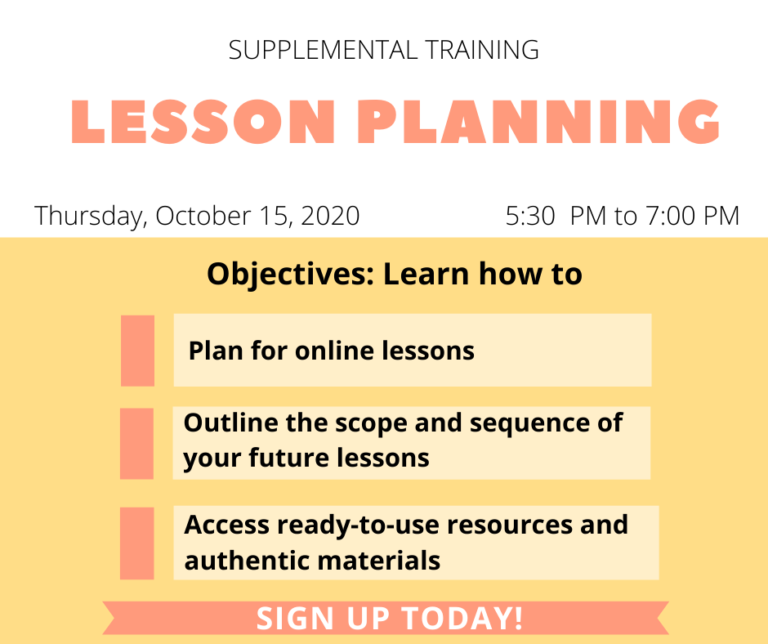 SUPPLEMENTAL TRAINING

LESSON PLANNING

Thursday, October 15, 2020

5:30 PM to 7:00 PM

Objectives: Learn how to

Plan for online lessons

Outline the scope and sequence of your future lessons

Access ready-to-use resources and authentic materials

SIGN UP TODAY!